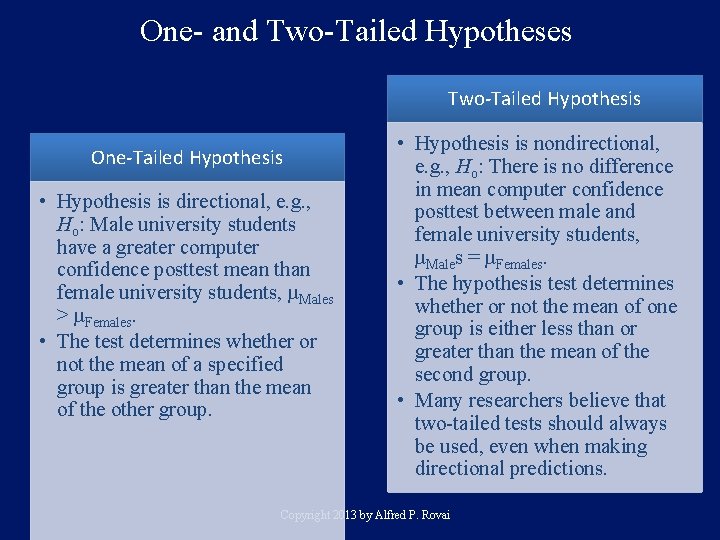 One- and Two-Tailed Hypotheses

One-Tailed Hypothesis

• Hypothesis is directional, e.g., $H_0$: Male university students have a greater computer confidence posttest mean than female university students, $\mu_{Males} > \mu_{Females}$.
• The test determines whether or not the mean of a specified group is greater than the mean of the other group.

Two-Tailed Hypothesis

• Hypothesis is nondirectional, e.g., $H_0$: There is no difference in mean computer confidence posttest between male and female university students, $\mu_{Male}s = \mu_{Females}$.
• The hypothesis test determines whether or not the mean of one group is either less than or greater than the mean of the second group.
• Many researchers believe that two-tailed tests should always be used, even when making directional predictions.

Copyright 2013 by Alfred P. Rovai